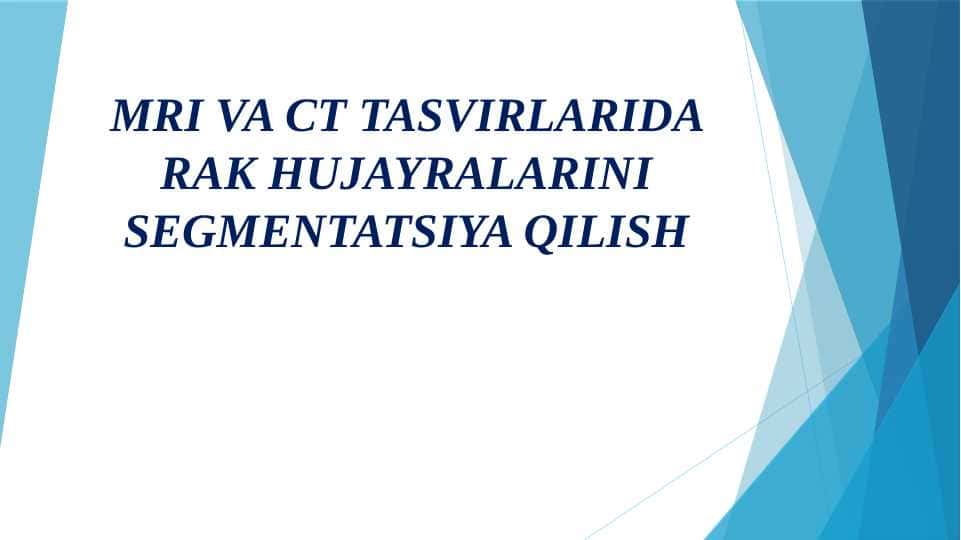 MRI VA CT TASVIRLARIDA RAK HUJAYRALARINI SEGMENTATSIYA QILISH